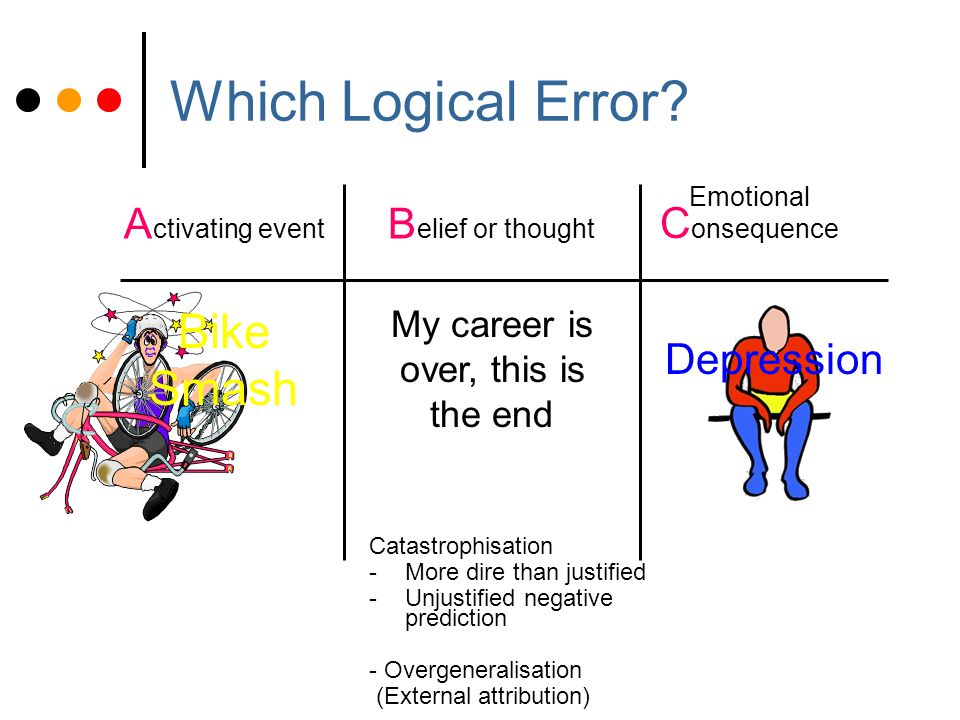 Which Logical Error?

| Activating event | Belief or thought | Emotional Consequence |
|---|---|---|
| Bike Smash | My career is over, this is the end | Depression |

Catastrophisation
- More dire than justified
- Unjustified negative prediction

- Overgeneralisation
(External attribution)